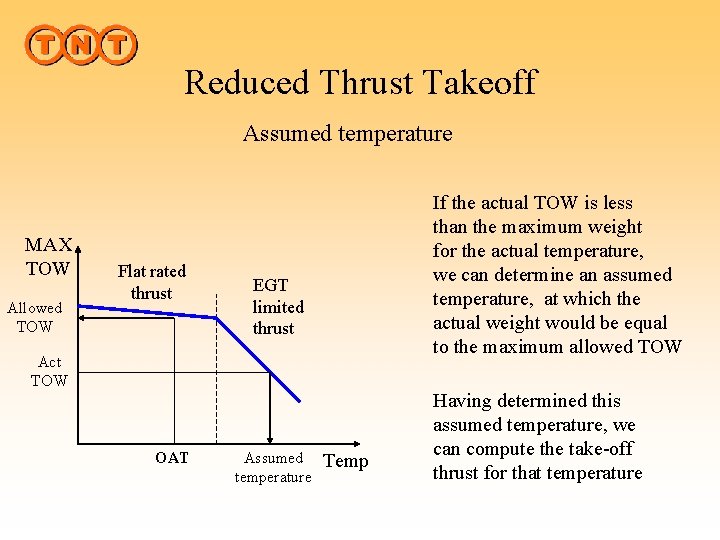 TNT

Reduced Thrust Takeoff

Assumed temperature

MAX TOW

Flat rated thrust

EGT limited thrust

Allowed TOW

Act TOW

OAT

Assumed temperature

Temp

If the actual TOW is less than the maximum weight for the actual temperature, we can determine an assumed temperature, at which the actual weight would be equal to the maximum allowed TOW

Having determined this assumed temperature, we can compute the take-off thrust for that temperature